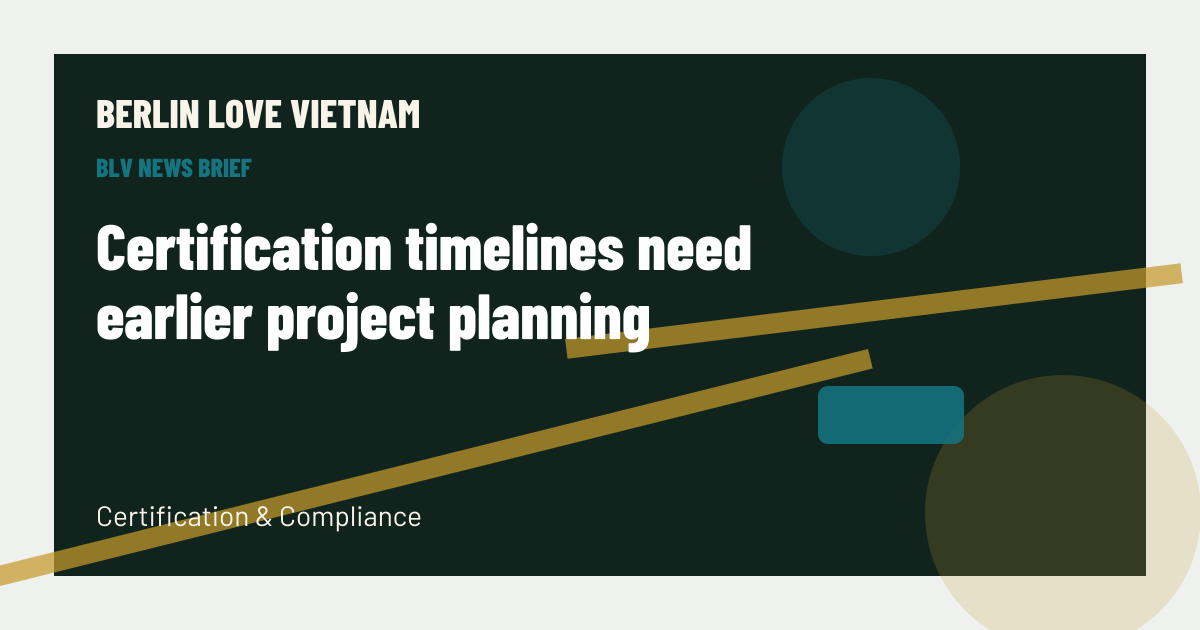 BERLIN LOVE VIETNAM

BLV NEWS BRIEF

Certification timelines need earlier project planning

Certification & Compliance